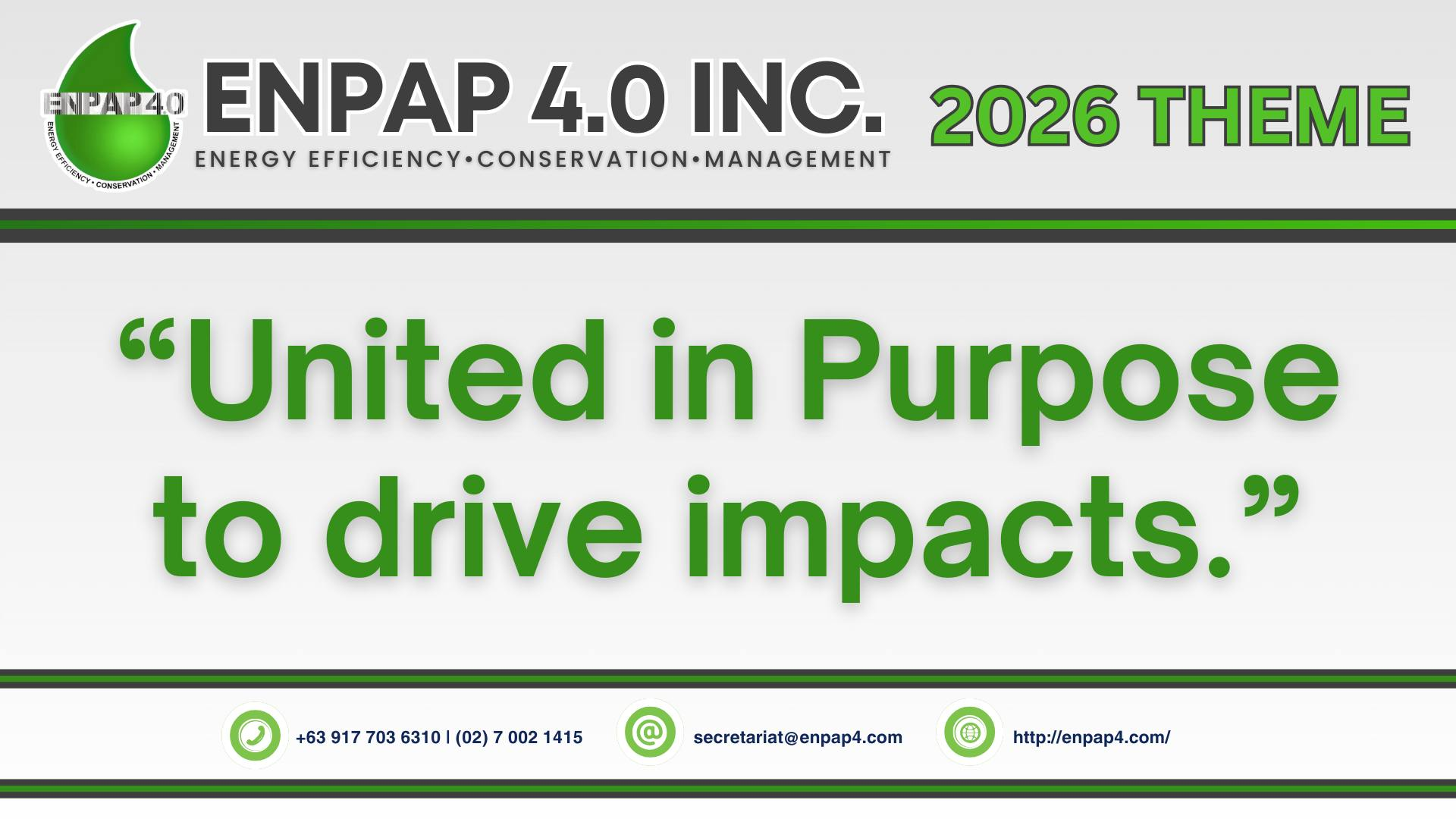 ENPAP4.0
ENERGY EFFICIENCY • CONSERVATION • MANAGEMENT

ENPAP 4.0 INC.
ENERGY EFFICIENCY•CONSERVATION•MANAGEMENT

2026 THEME

“United in Purpose to drive impacts.”

+63 917 703 6310 | (02) 7 002 1415

secretariat@enpap4.com

http://enpap4.com/